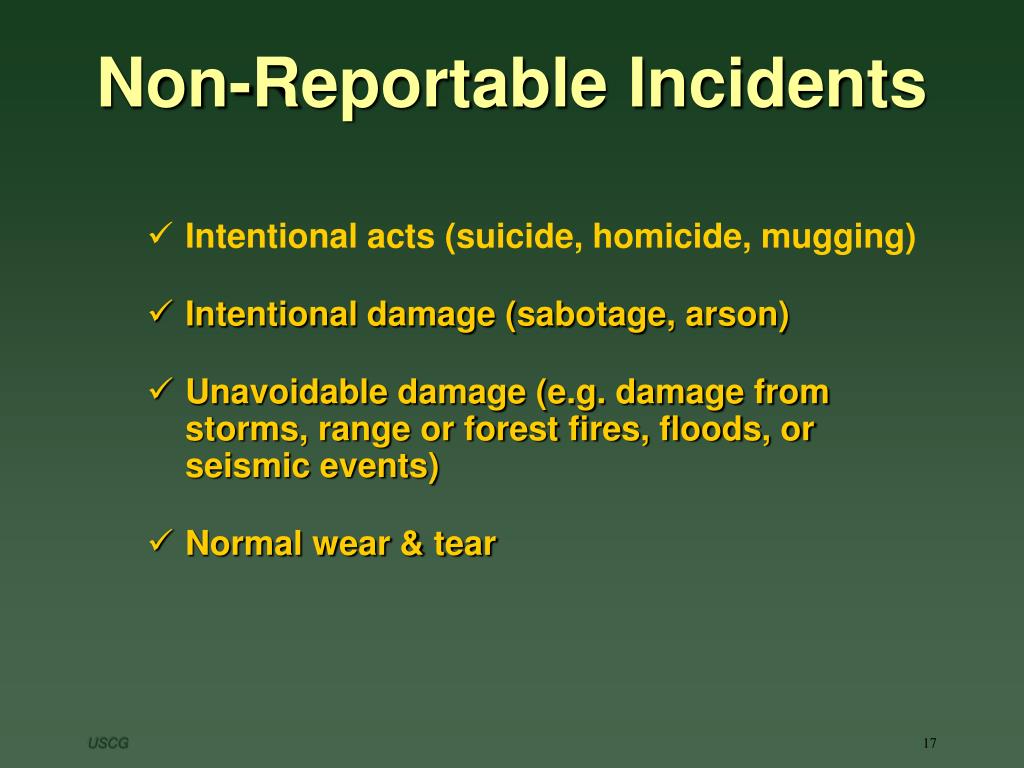 Non-Reportable Incidents

✓ Intentional acts (suicide, homicide, mugging)

✓ Intentional damage (sabotage, arson)

✓ Unavoidable damage (e.g. damage from storms, range or forest fires, floods, or seismic events)

✓ Normal wear & tear

USCG

17